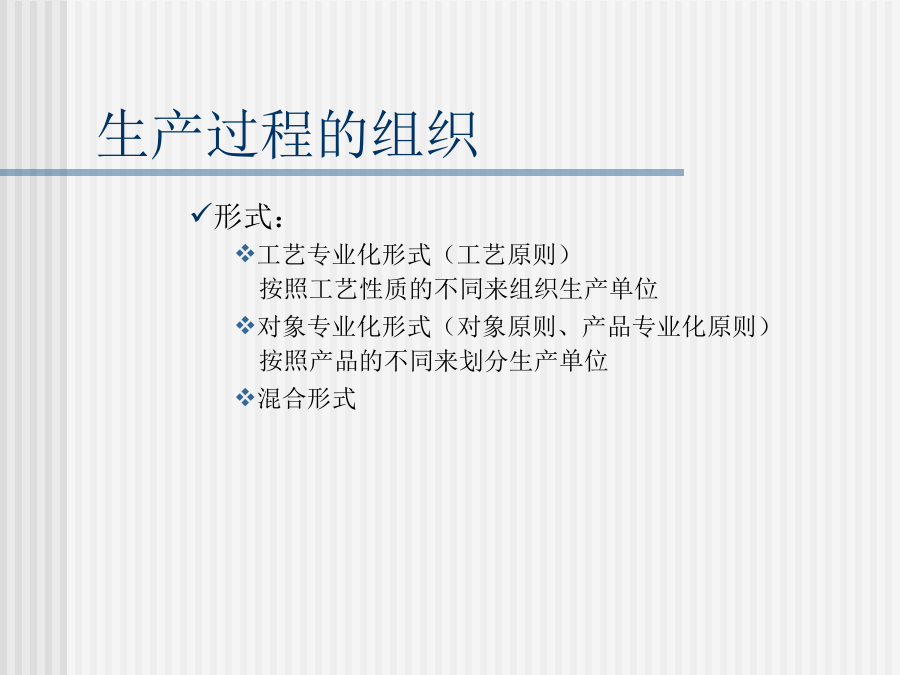 生产过程的组织

✓形式：

❖工艺专业化形式（工艺原则）
按照工艺性质的不同来组织生产单位

❖对象专业化形式（对象原则、产品专业化原则）
按照产品的不同来划分生产单位

❖混合形式